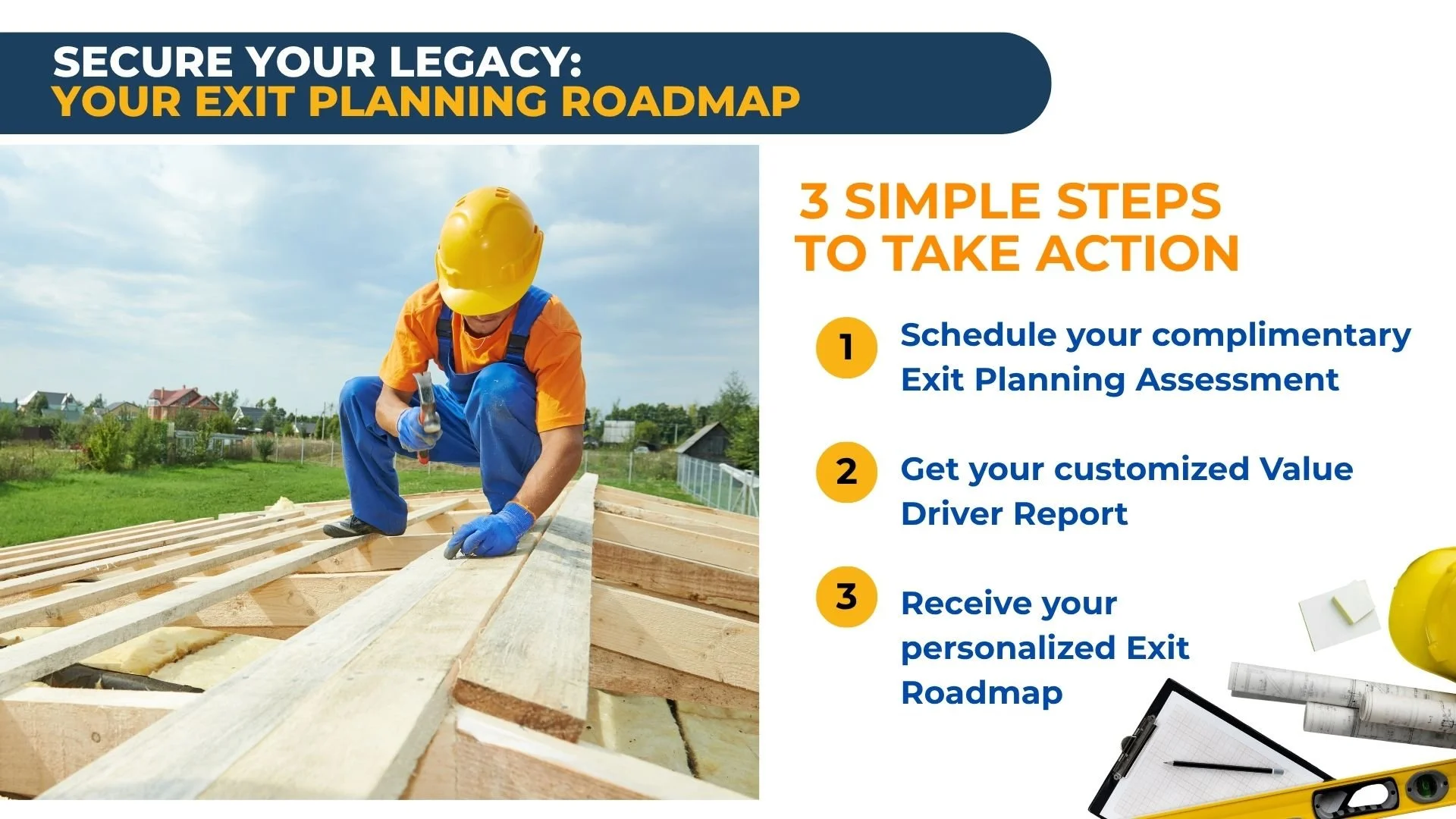 SECURE YOUR LEGACY:
YOUR EXIT PLANNING ROADMAP

3 SIMPLE STEPS
TO TAKE ACTION

1 Schedule your complimentary Exit Planning Assessment

2 Get your customized Value Driver Report

3 Receive your personalized Exit Roadmap